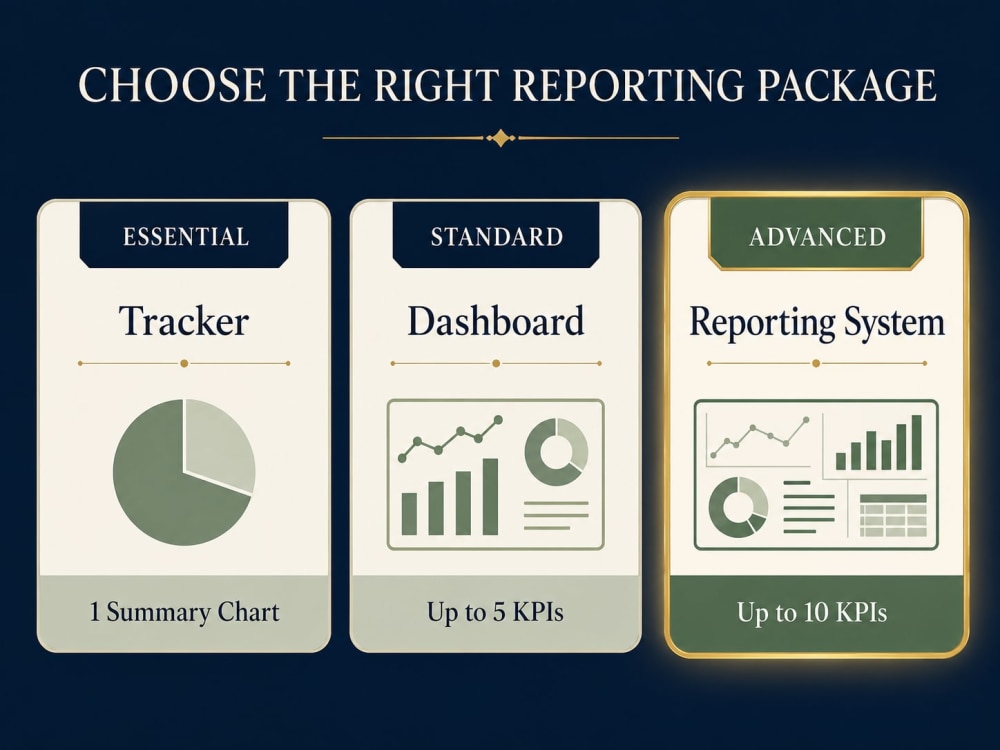 CHOOSE THE RIGHT REPORTING PACKAGE

ESSENTIAL

Tracker

1 Summary Chart

STANDARD

Dashboard

Up to 5 KPIs

ADVANCED

Reporting System

Up to 10 KPIs